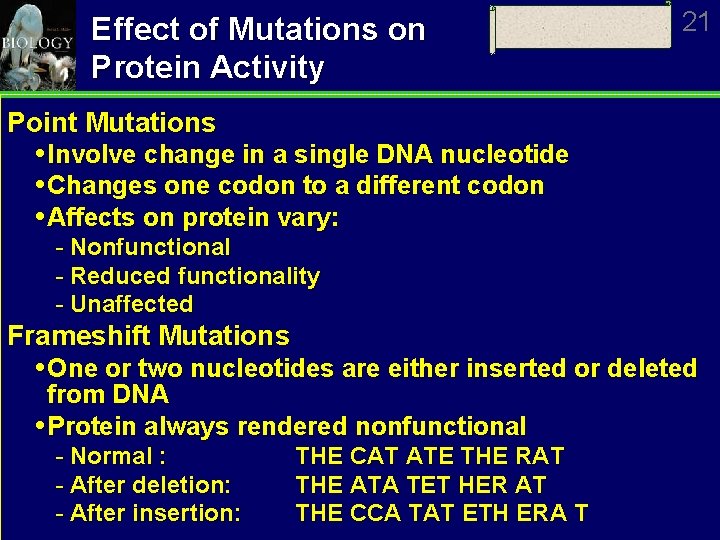 BIOLOGY

Effect of Mutations on Protein Activity

21

Point Mutations
•Involve change in a single DNA nucleotide
•Changes one codon to a different codon
•Affects on protein vary:
- Nonfunctional
- Reduced functionality
- Unaffected

Frameshift Mutations
•One or two nucleotides are either inserted or deleted from DNA
•Protein always rendered nonfunctional
- Normal : THE CAT ATE THE RAT
- After deletion: THE ATA TET HER AT
- After insertion: THE CCA TAT ETH ERA T